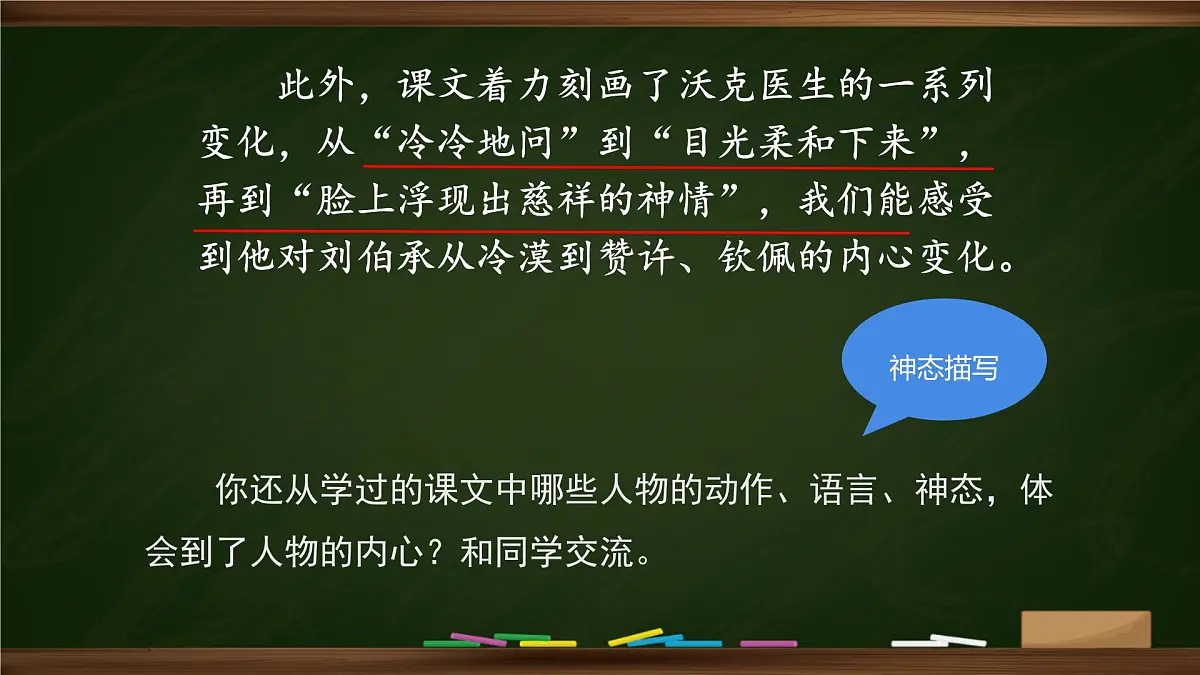 此外，课文着力刻画了沃克医生的一系列变化，从“冷冷地问”到“目光柔和下来”，再到“脸上浮现出慈祥的神情”，我们能感受到他对刘伯承从冷漠到赞许、钦佩的内心变化。

神态描写

你还从学过的课文中哪些人物的动作、语言、神态，体会到了人物的内心？和同学交流。